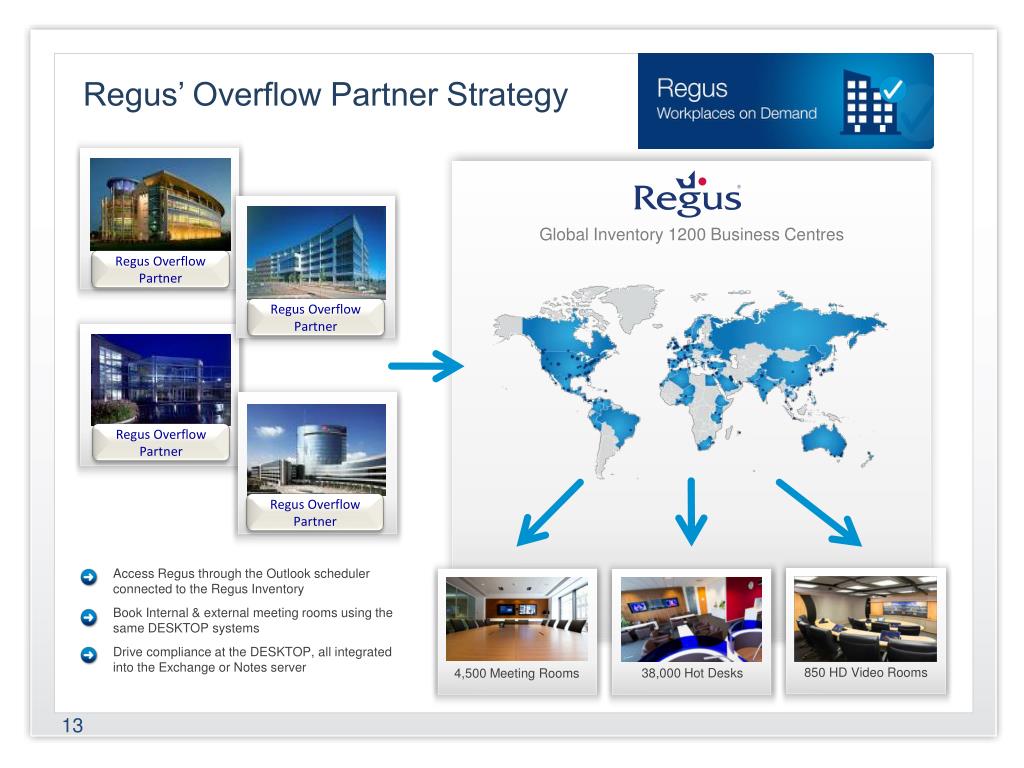 Regus' Overflow Partner Strategy

Regus
Workplaces on Demand

Regus Overflow Partner

Regus Overflow Partner

Regus Overflow Partner

Regus Overflow Partner

Regus

Global Inventory 1200 Business Centres

Access Regus through the Outlook scheduler connected to the Regus Inventory

Book Internal & external meeting rooms using the same DESKTOP systems

Drive compliance at the DESKTOP, all integrated into the Exchange or Notes server

4,500 Meeting Rooms

38,000 Hot Desks

850 HD Video Rooms

13